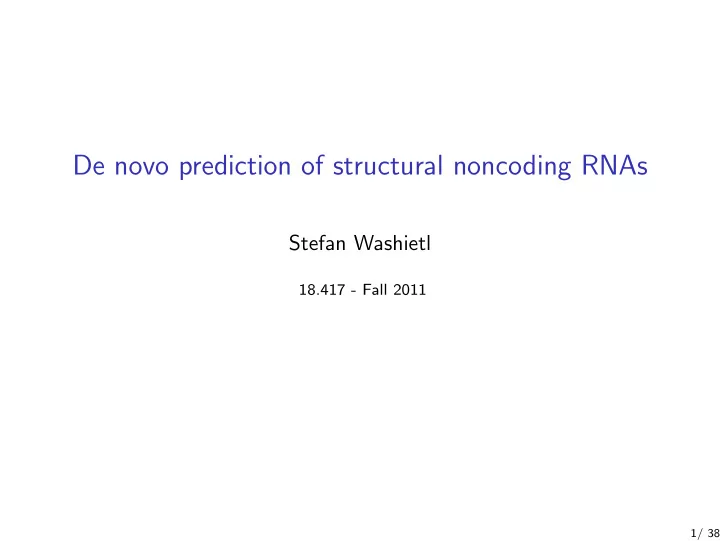 De novo prediction of structural noncoding RNAs

Stefan Washietl

18.417 - Fall 2011

1/ 38